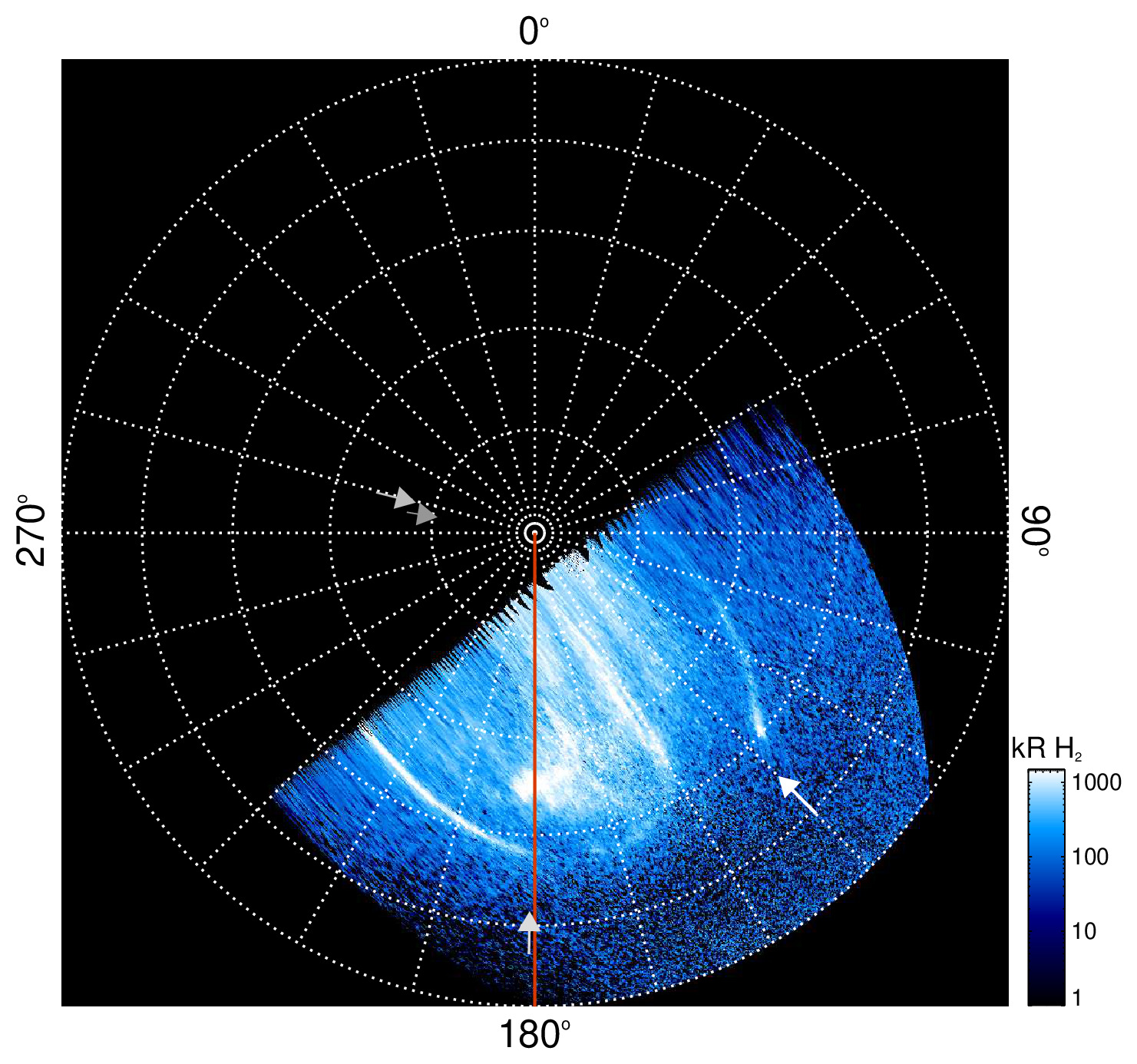 0°

270°

90°

180°

kR $H_2$

1000

100

10

1